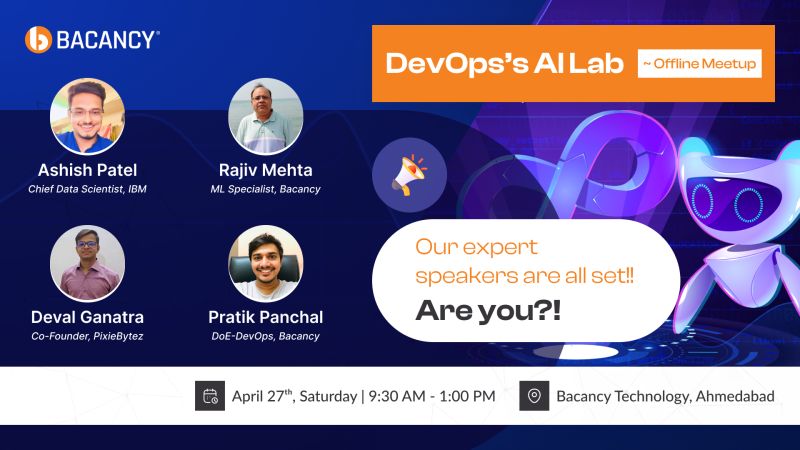 BACANCY®

DevOps's AI Lab ~ Offline Meetup

Ashish Patel
Chief Data Scientist, IBM

Rajiv Mehta
ML Specialist, Bacancy

Deval Ganatra
Co-Founder, PixieBytez

Pratik Panchal
DoE-DevOps, Bacancy

Our expert speakers are all set!!
Are you?!

April 27$^{th}$, Saturday | 9:30 AM - 1:00 PM

Bacancy Technology, Ahmedabad